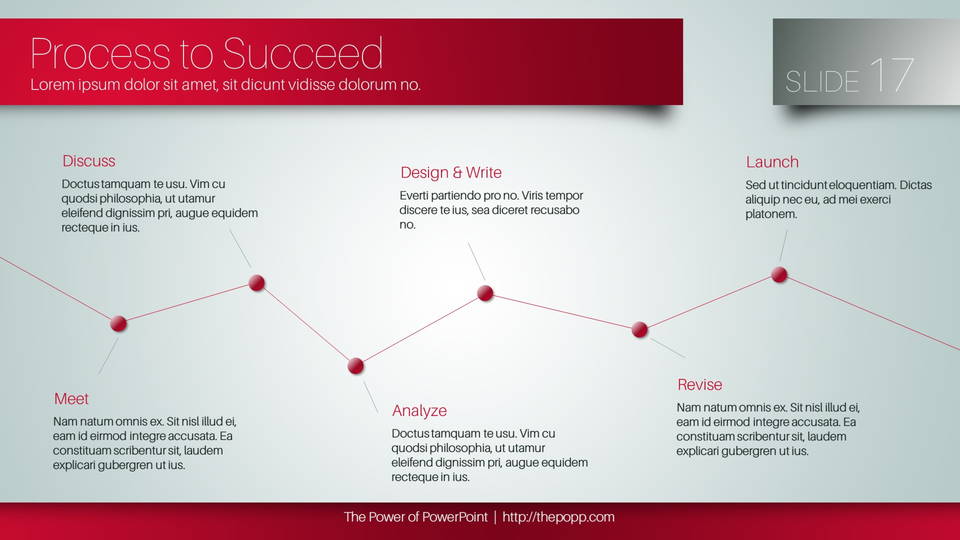 Process to Succeed
Lorem ipsum dolor sit amet, sit dicunt vidisse dolorum no.

SLIDE 17

Discuss
Doctus tamquam te usu. Vim cu quodsi philosophia, ut utamur eleifend dignissim pri, augue equidem recteque in ius.

Design & Write
Everti partiendo pro no. Viris tempor discere te ius, sea diceret recusabo no.

Launch
Sed ut tincidunt eloquentiam. Dictas aliquip nec eu, ad mei exerci platonem.

Meet
Nam natum omnis ex. Sit nisl illud ei, eam id eirmod integre accusata. Ea constituam scribentur sit, laudem explicari gubergren ut ius.

Analyze
Doctus tamquam te usu. Vim cu quodsi philosophia, ut utamur eleifend dignissim pri, augue equidem recteque in ius.

Revise
Nam natum omnis ex. Sit nisl illud ei, eam id eirmod integre accusata. Ea constituam scribentur sit, laudem explicari gubergren ut ius.

The Power of PowerPoint | http://thepopp.com